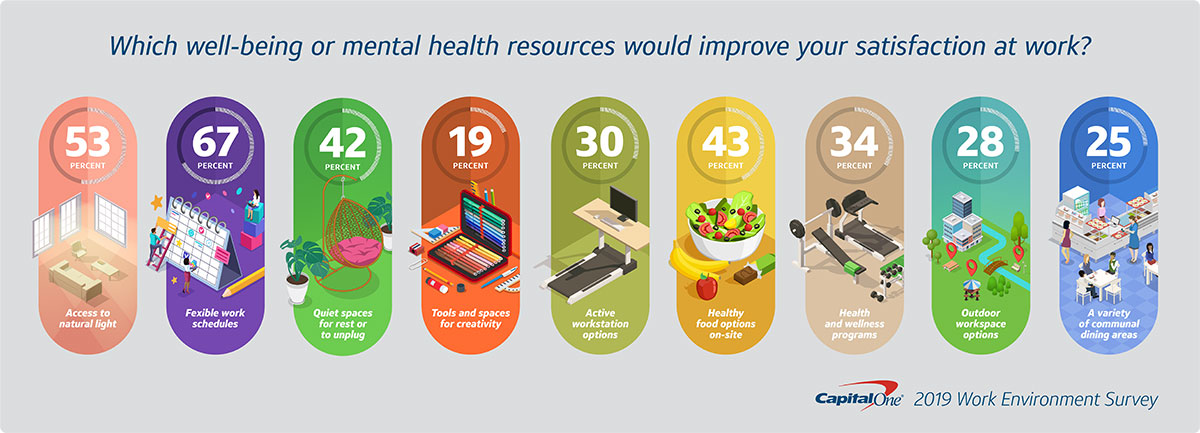 Which well-being or mental health resources would improve your satisfaction at work?

53 PERCENT
Access to natural light

67 PERCENT
Fexible work schedules

42 PERCENT
Quiet spaces for rest or to unplug

19 PERCENT
Tools and spaces for creativity

30 PERCENT
Active workstation options

43 PERCENT
Healthy food options on-site

34 PERCENT
Health and wellness programs

28 PERCENT
Outdoor workspace options

25 PERCENT
A variety of communal dining areas

Capital One 2019 Work Environment Survey